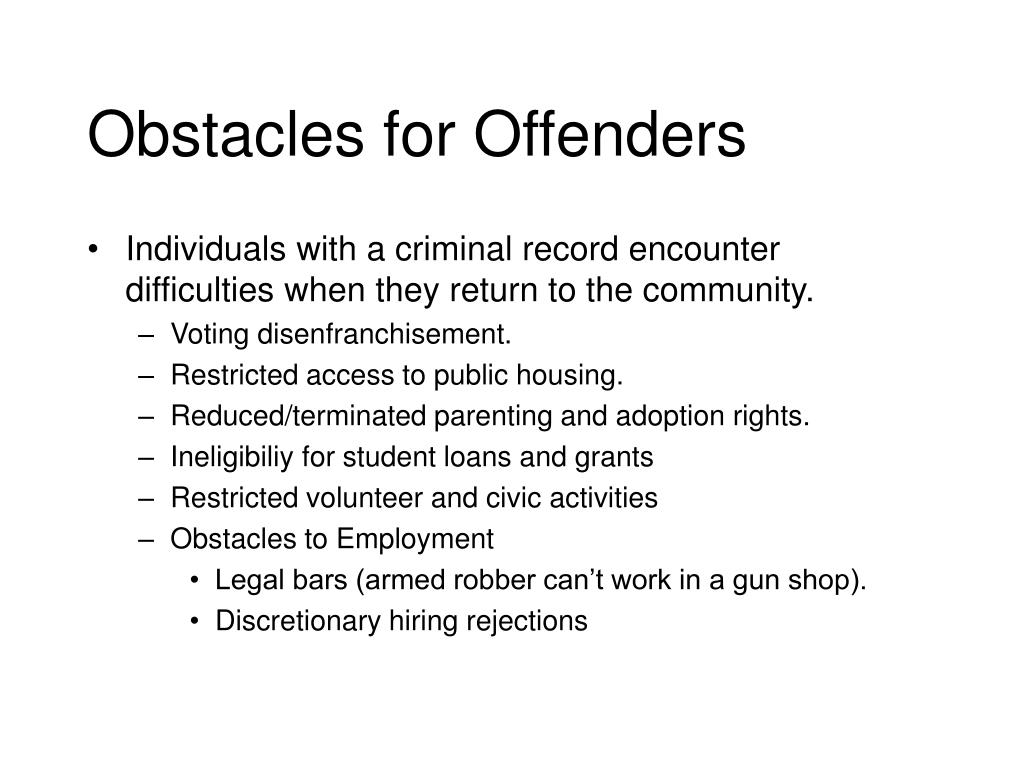 Obstacles for Offenders

• Individuals with a criminal record encounter difficulties when they return to the community.
– Voting disenfranchisement.
– Restricted access to public housing.
– Reduced/terminated parenting and adoption rights.
– Ineligibiliy for student loans and grants
– Restricted volunteer and civic activities
– Obstacles to Employment
• Legal bars (armed robber can't work in a gun shop).
• Discretionary hiring rejections